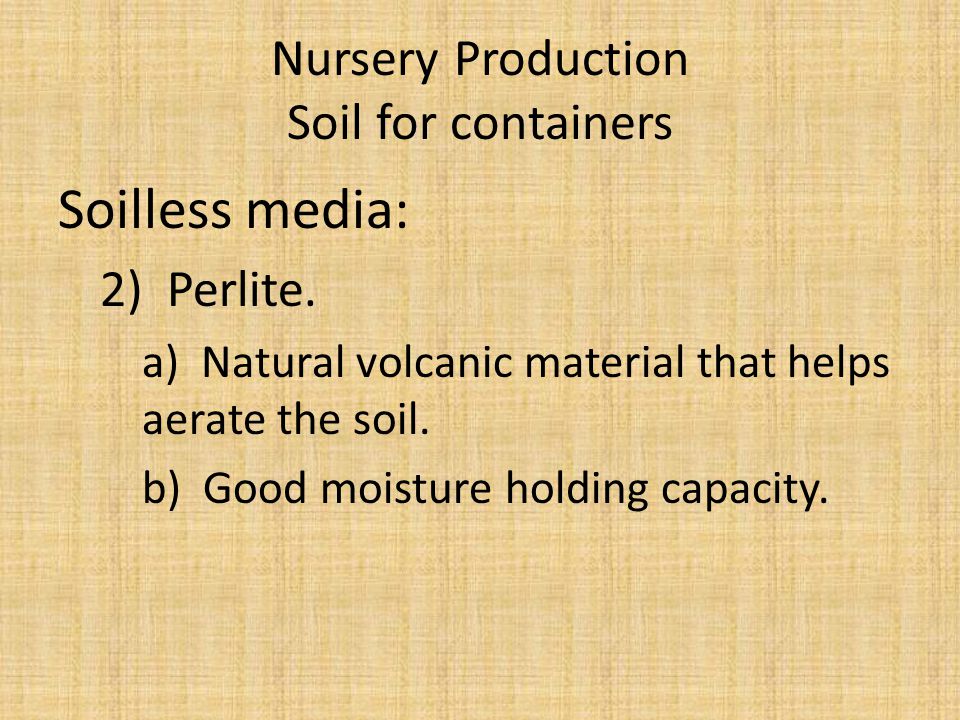 Nursery Production
Soil for containers

Soilless media:

2) Perlite.

a) Natural volcanic material that helps aerate the soil.

b) Good moisture holding capacity.